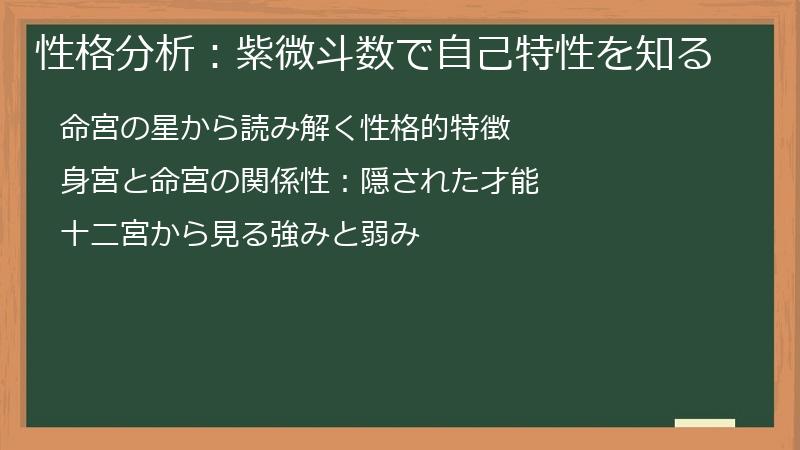 性格分析：紫微斗数で自己特性を知る

命宮の星から読み解く性格的特徴

身宮と命宮の関係性：隠された才能

十二宮から見る強みと弱み